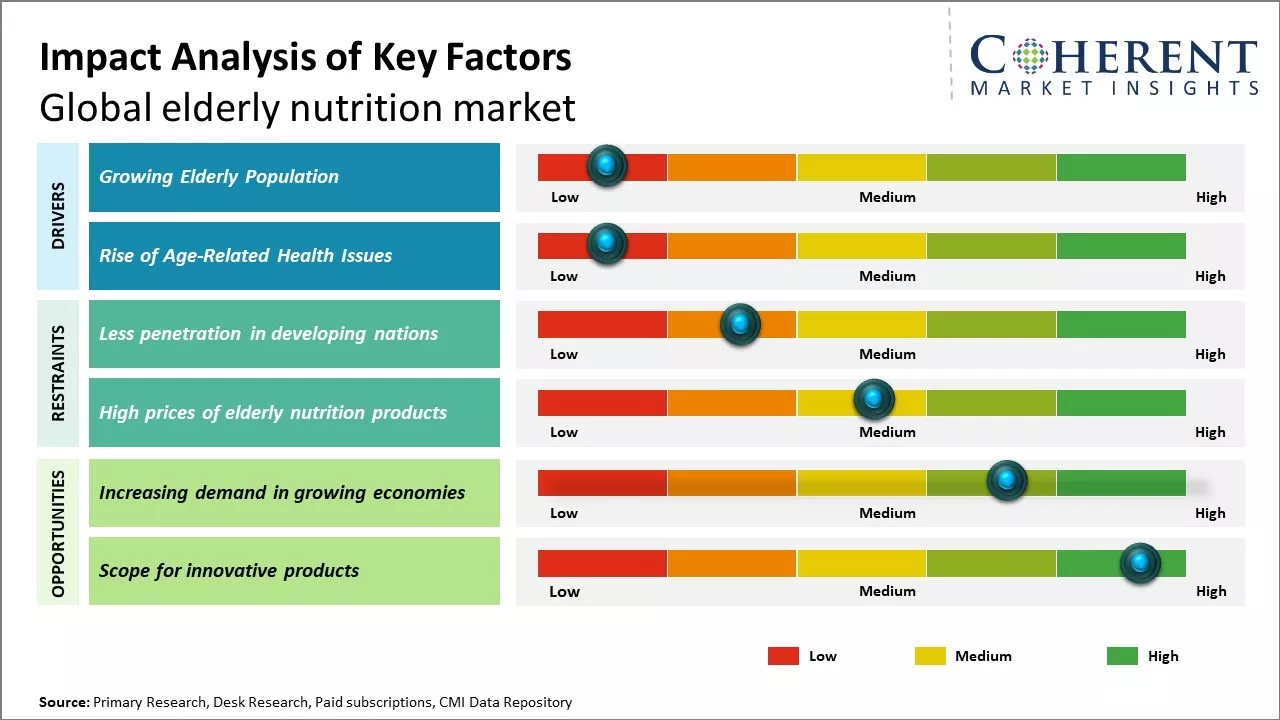 Impact Analysis of Key Factors
Global elderly nutrition market

COHERENT
MARKET INSIGHTS

DRIVERS

Growing Elderly Population

Low Medium High

Rise of Age-Related Health Issues

Low Medium High

RESTRAINTS

Less penetration in developing nations

Low Medium High

High prices of elderly nutrition products

Low Medium High

OPPORTUNITIES

Increasing demand in growing economies

Low Medium High

Scope for innovative products

Low Medium High

Low Medium High

Source: Primary Research, Desk Research, Paid subscriptions, CMI Data Repository